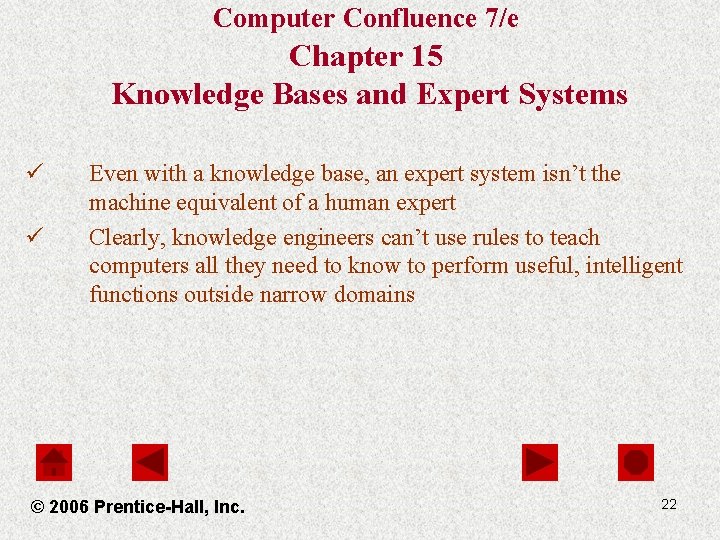 Computer Confluence 7/e
Chapter 15
Knowledge Bases and Expert Systems

✓ Even with a knowledge base, an expert system isn't the machine equivalent of a human expert
✓ Clearly, knowledge engineers can't use rules to teach computers all they need to know to perform useful, intelligent functions outside narrow domains

© 2006 Prentice-Hall, Inc.

22